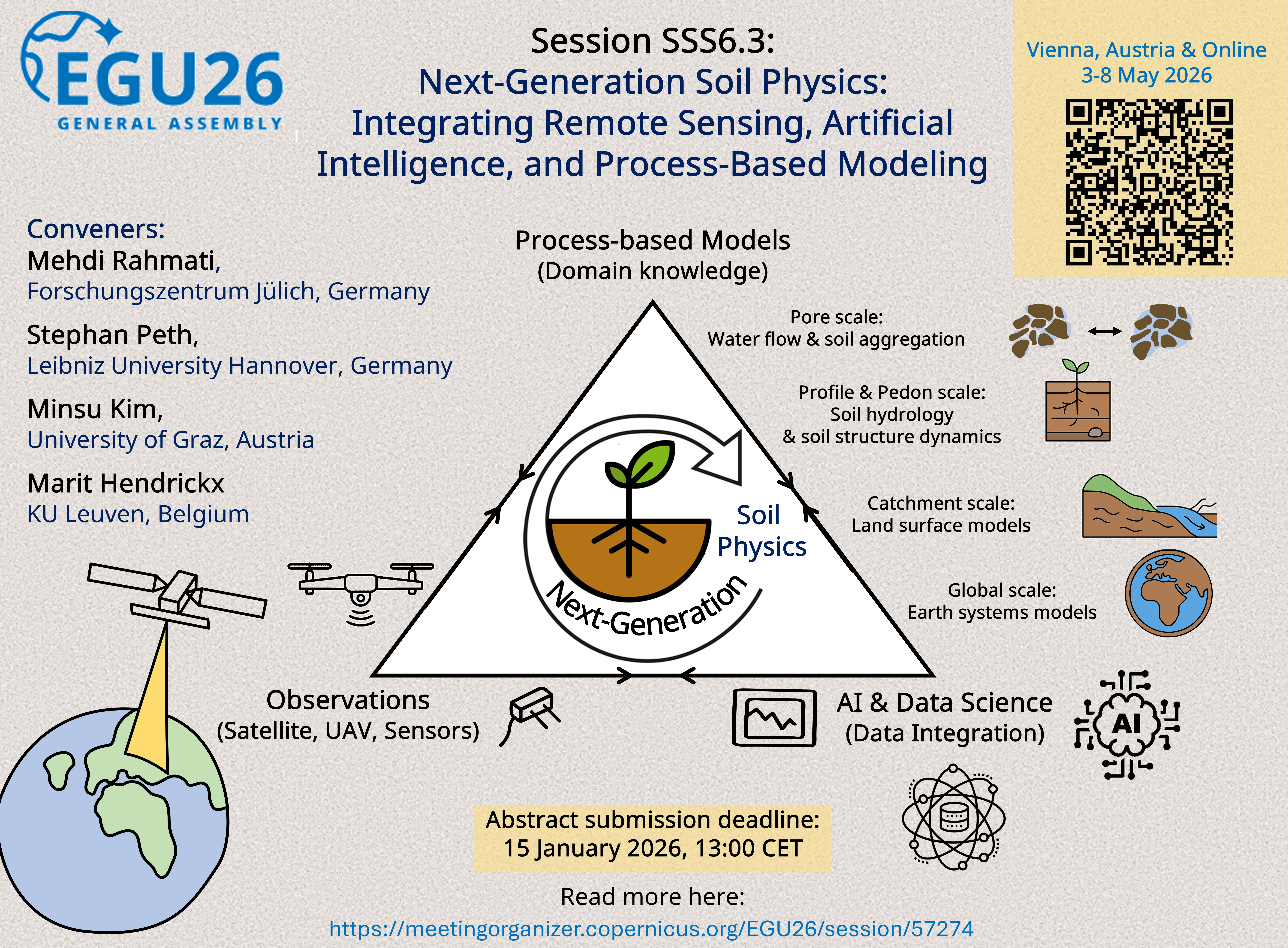 EGU26
GENERAL ASSEMBLY

Session SSS6.3:
Next-Generation Soil Physics:
Integrating Remote Sensing, Artificial Intelligence, and Process-Based Modeling

Vienna, Austria & Online
3-8 May 2026

Conveners:
Mehdi Rahmati,
Forschungszentrum Jülich, Germany
Stephan Peth,
Leibniz University Hannover, Germany
Minsu Kim,
University of Graz, Austria
Marit Hendrickx
KU Leuven, Belgium

Process-based Models
(Domain knowledge)

Pore scale:
Water flow & soil aggregation

Profile & Pedon scale:
Soil hydrology
& soil structure dynamics

Catchment scale:
Land surface models

Global scale:
Earth systems models

Soil Physics
Next-Generation

Observations
(Satellite, UAV, Sensors)

AI & Data Science
(Data Integration)

AI

Abstract submission deadline:
15 January 2026, 13:00 CET

Read more here:
https://meetingorganizer.copernicus.org/EGU26/session/57274